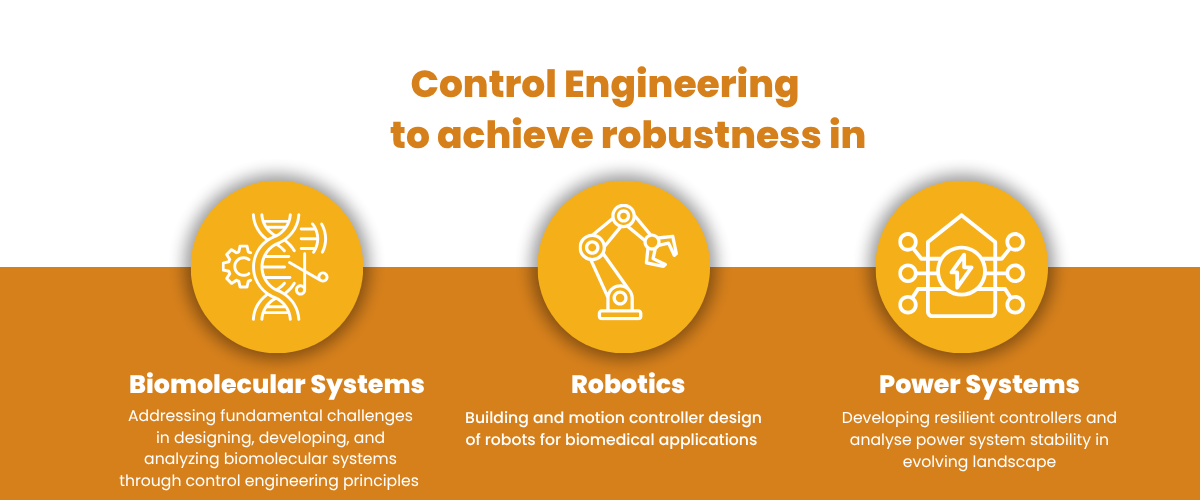 Control Engineering
to achieve robustness in

Biomolecular Systems
Addressing fundamental challenges in designing, developing, and analyzing biomolecular systems through control engineering principles

Robotics
Building and motion controller design of robots for biomedical applications

Power Systems
Developing resilient controllers and analyse power system stability in evolving landscape